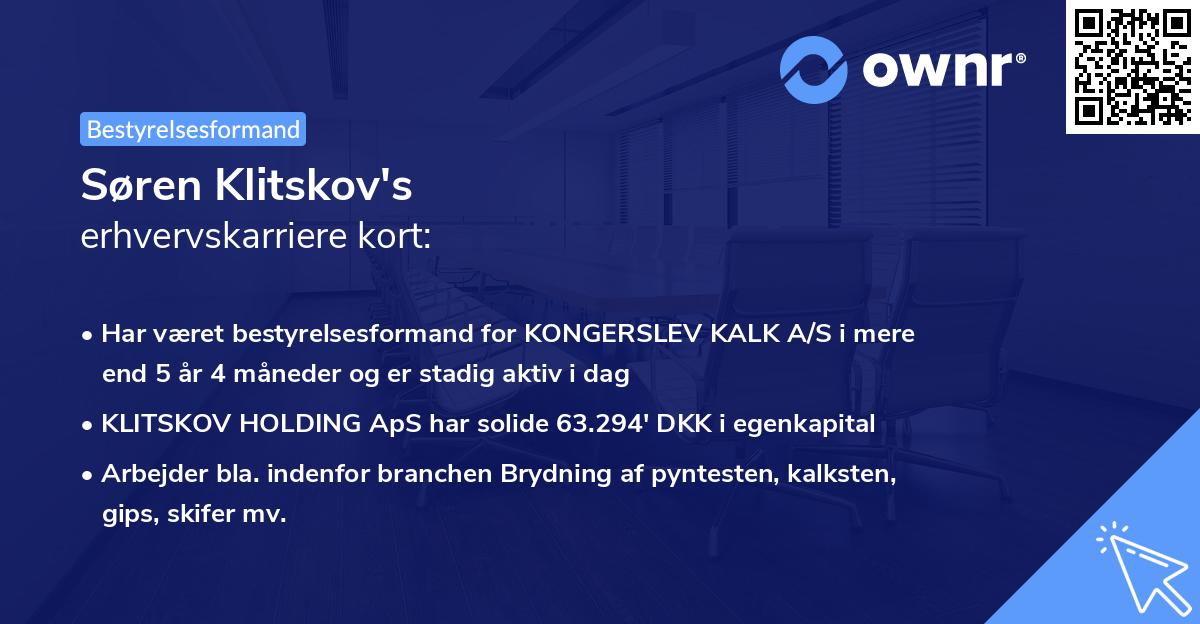 ownr®

Bestyrelsesformand

Søren Klitskov's
erhvervskarriere kort:

• Har været bestyrelsesformand for KONGERSLEV KALK A/S i mere end 5 år 4 måneder og er stadig aktiv i dag

• KLITSKOV HOLDING ApS har solide 63.294' DKK i egenkapital

• Arbejder bla. indenfor branchen Brydning af pyntesten, kalksten, gips, skifer mv.